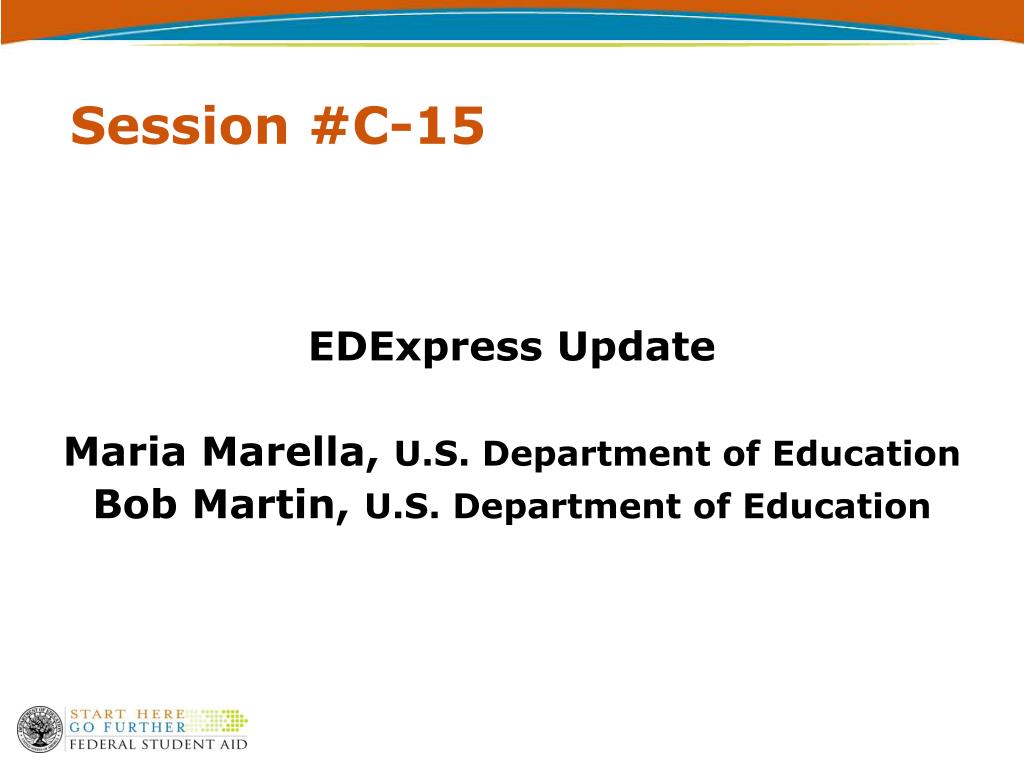 Session #C-15

EDExpress Update

Maria Marella, U.S. Department of Education
Bob Martin, U.S. Department of Education

START HERE
GO FURTHER
FEDERAL STUDENT AID